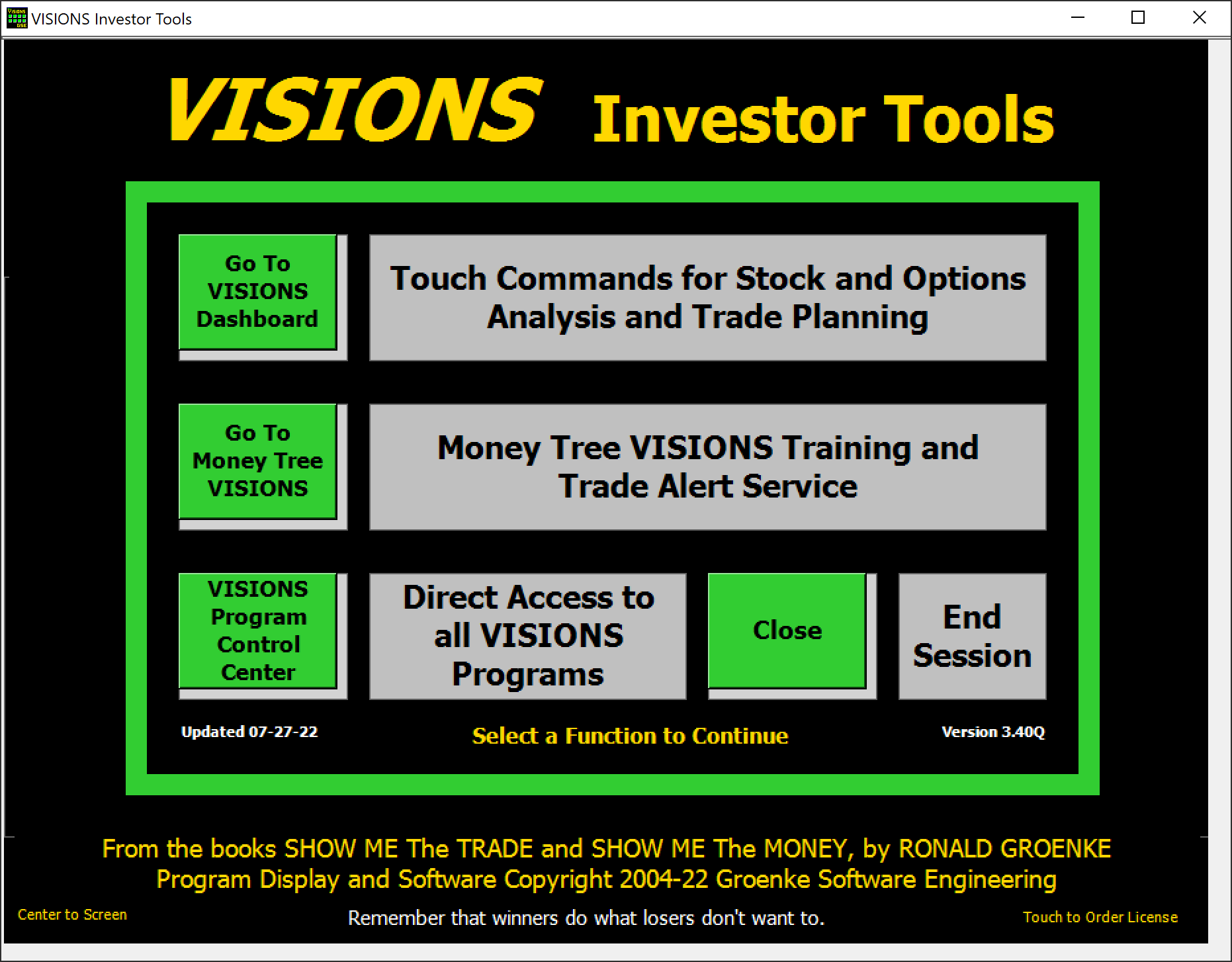 VISIONS Investor Tools

VISIONS Investor Tools

Go To VISIONS Dashboard

Touch Commands for Stock and Options Analysis and Trade Planning

Go To Money Tree VISIONS

Money Tree VISIONS Training and Trade Alert Service

VISIONS Program Control Center

Direct Access to all VISIONS Programs

Close

End Session

Updated 07-27-22

Select a Function to Continue

Version 3.40Q

From the books SHOW ME The TRADE and SHOW ME The MONEY, by RONALD GROENKE
Program Display and Software Copyright 2004-22 Groenke Software Engineering

Center to Screen

Remember that winners do what losers don't want to.

Touch to Order License